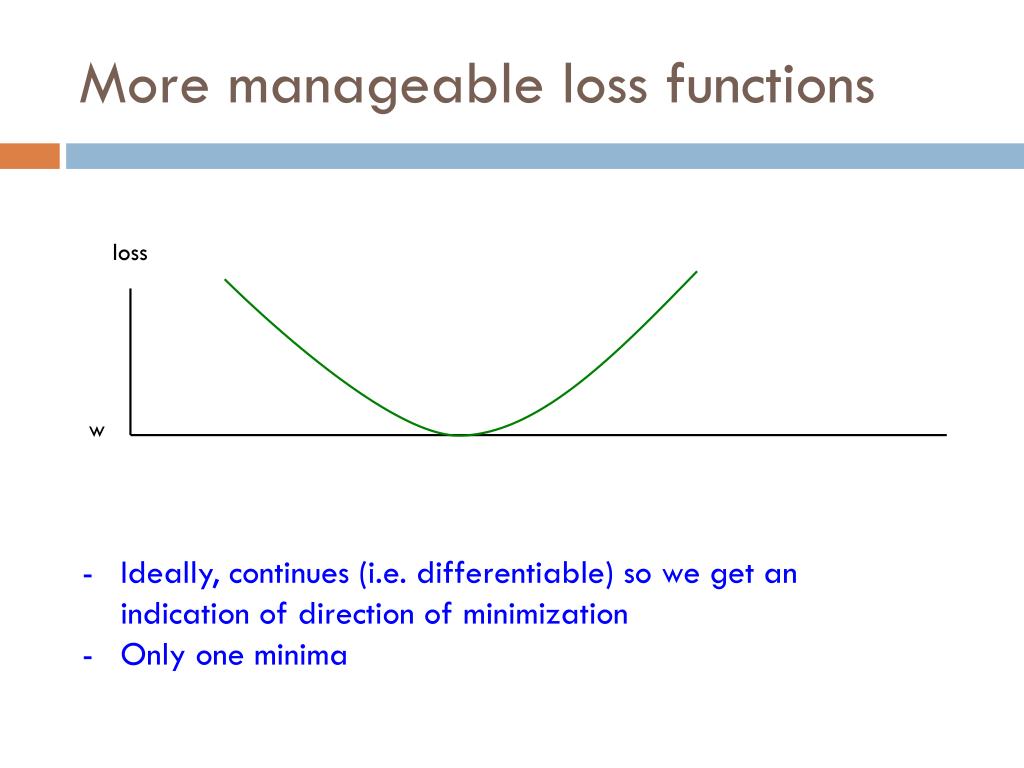 More manageable loss functions

loss

w

- Ideally, continues (i.e. differentiable) so we get an indication of direction of minimization
- Only one minima